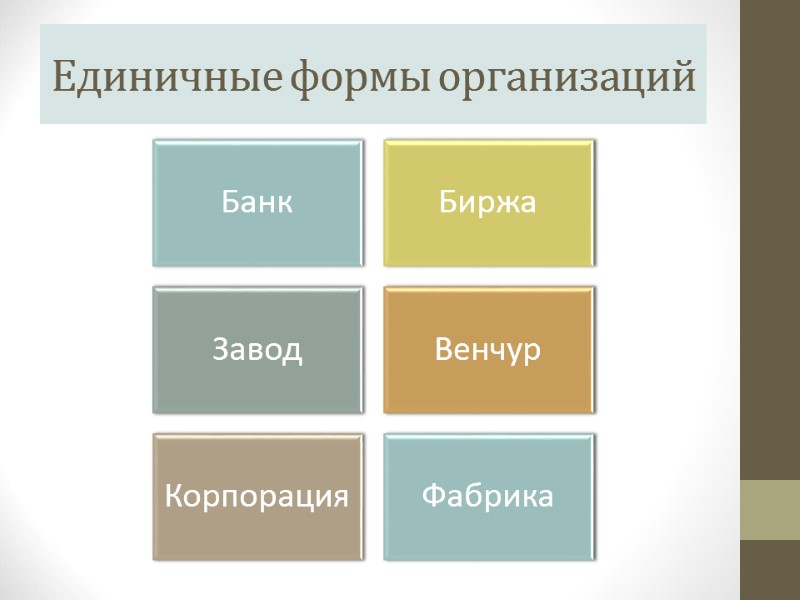 Единичные формы организаций

Банк

Биржа

Завод

Венчур

Корпорация

Фабрика